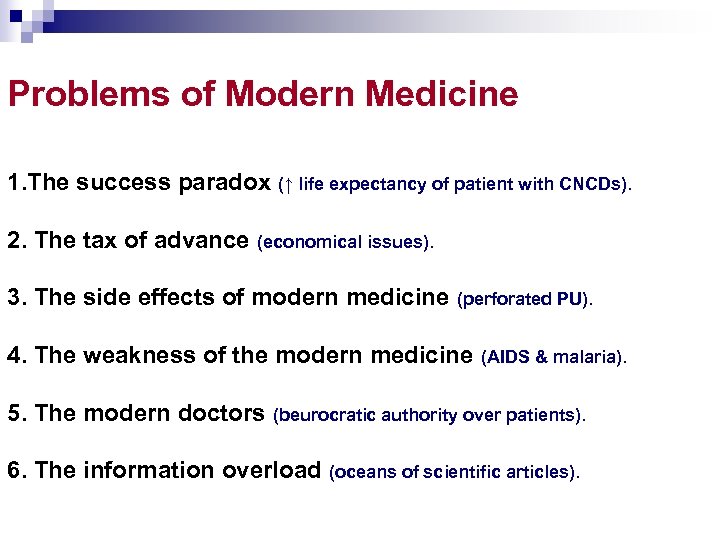 Problems of Modern Medicine

1.The success paradox (↑ life expectancy of patient with CNCDs).

2. The tax of advance (economical issues).

3. The side effects of modern medicine (perforated PU).

4. The weakness of the modern medicine (AIDS & malaria).

5. The modern doctors (beurocratic authority over patients).

6. The information overload (oceans of scientific articles).